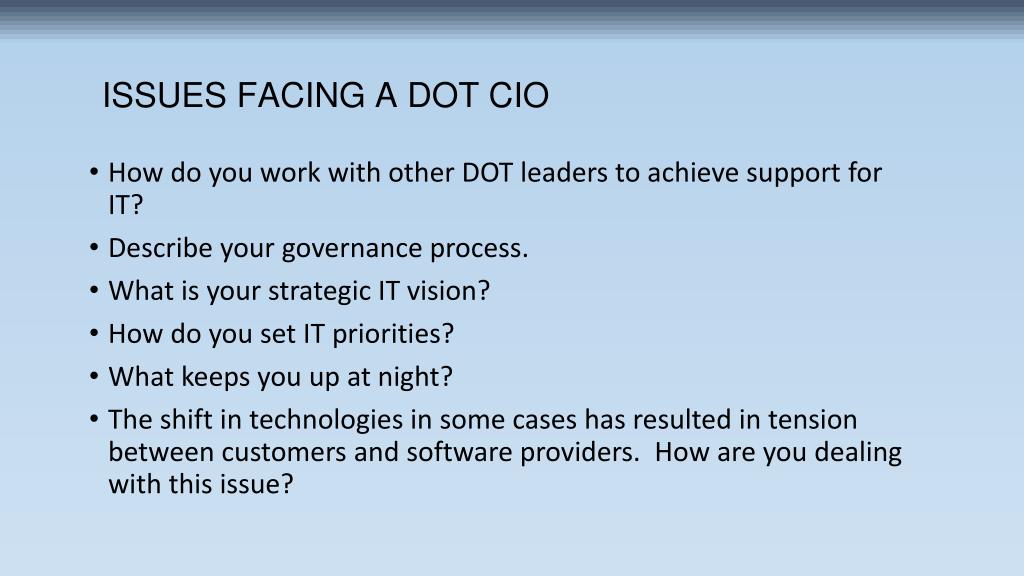 ISSUES FACING A DOT CIO

• How do you work with other DOT leaders to achieve support for IT?
• Describe your governance process.
• What is your strategic IT vision?
• How do you set IT priorities?
• What keeps you up at night?
• The shift in technologies in some cases has resulted in tension between customers and software providers. How are you dealing with this issue?